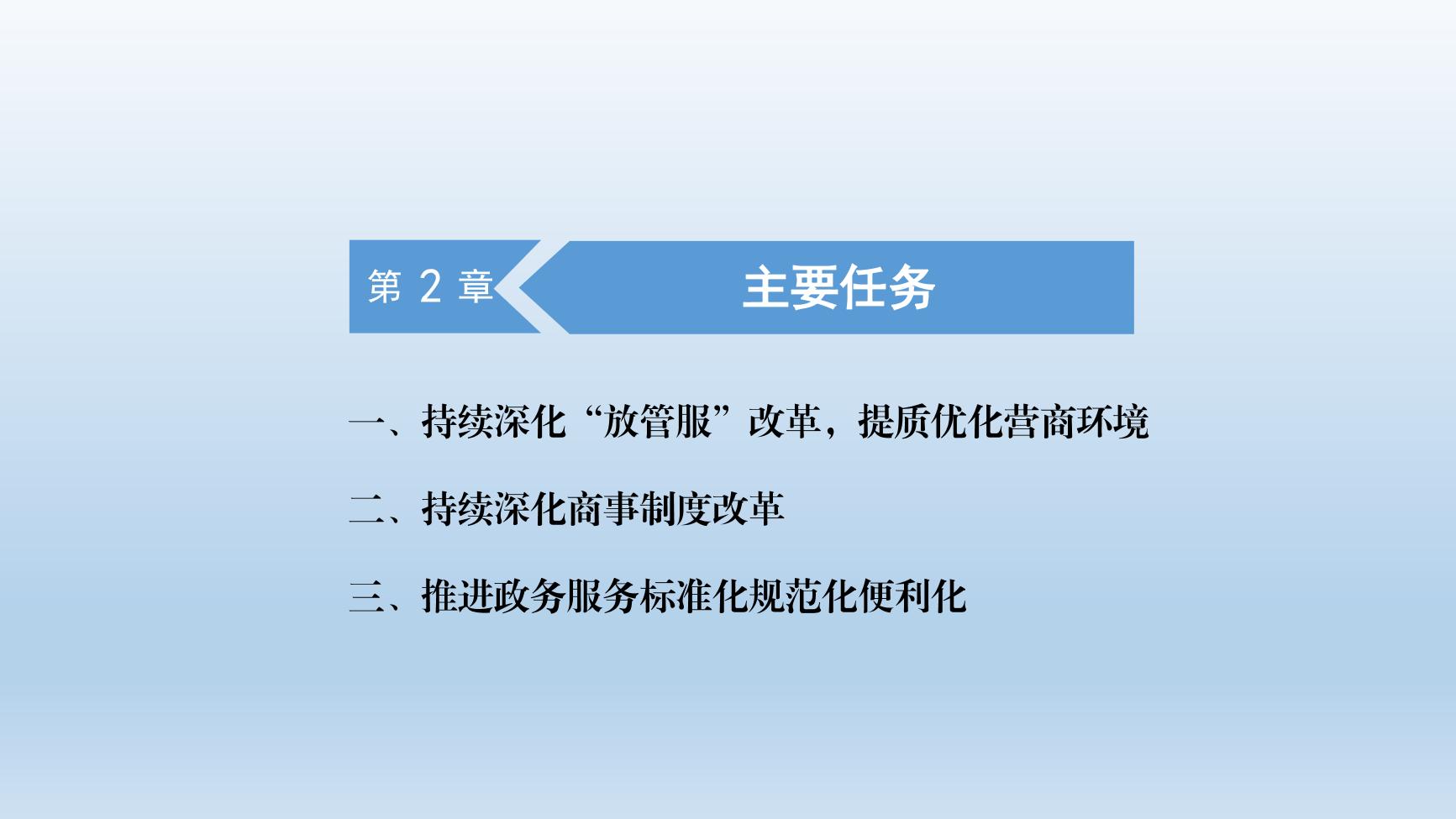 第 2 章

主要任务

一、持续深化“放管服”改革，提质优化营商环境

二、持续深化商事制度改革

三、推进政务服务标准化规范化便利化